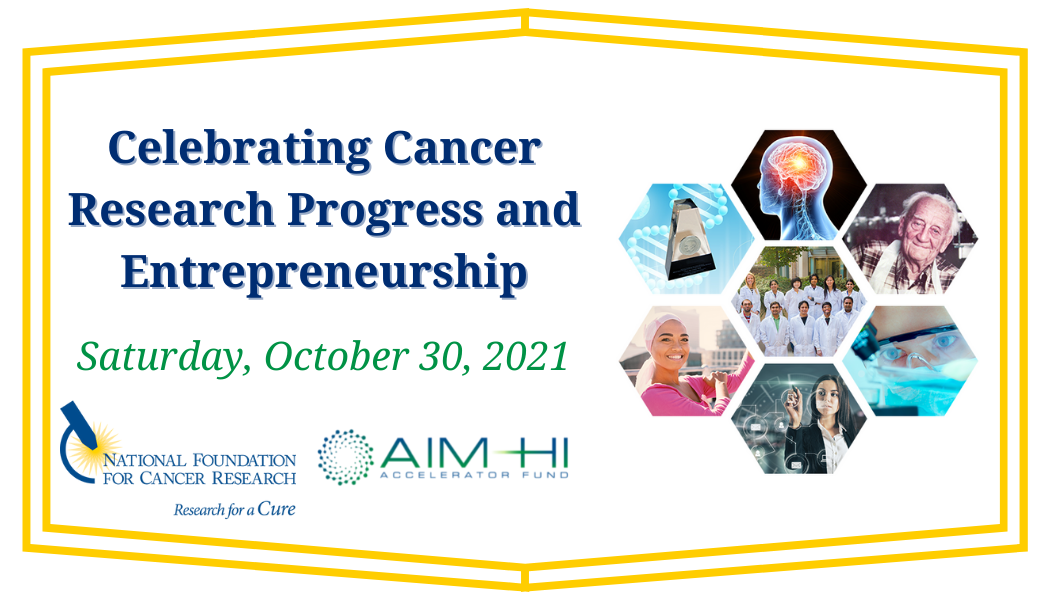 Celebrating Cancer Research Progress and Entrepreneurship

Saturday, October 30, 2021

NATIONAL FOUNDATION FOR CANCER RESEARCH
Research for a Cure

AIM-HI
ACCELERATOR FUND